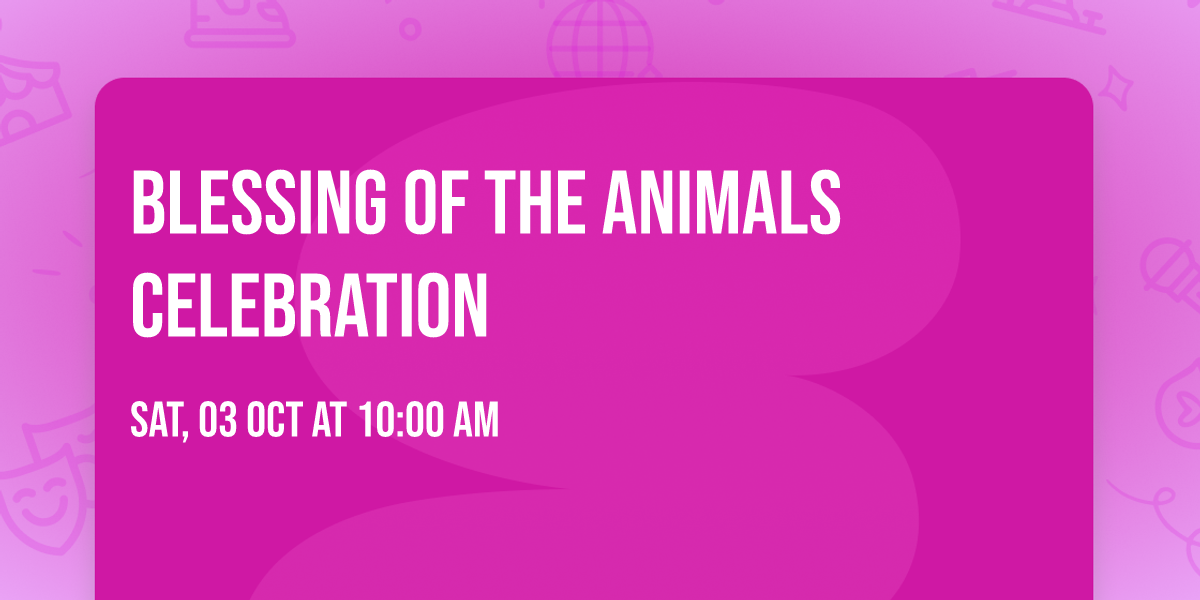 BLESSING OF THE ANIMALS CELEBRATION

SAT, 03 OCT AT 10:00 AM